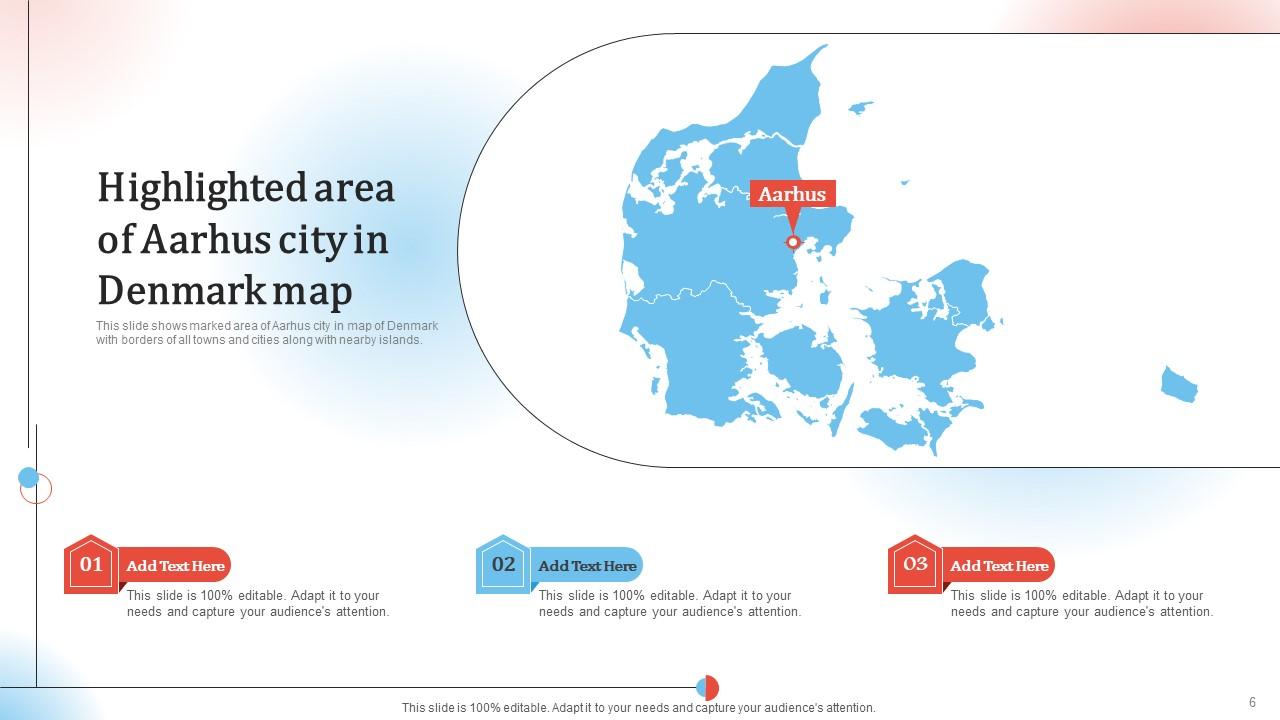 Highlighted area of Aarhus city in Denmark map

This slide shows marked area of Aarhus city in map of Denmark with borders of all towns and cities along with nearby islands.

Aarhus

01 Add Text Here
This slide is 100% editable. Adapt it to your needs and capture your audience's attention.

02 Add Text Here
This slide is 100% editable. Adapt it to your needs and capture your audience's attention.

03 Add Text Here
This slide is 100% editable. Adapt it to your needs and capture your audience's attention.

This slide is 100% editable. Adapt it to your needs and capture your audience's attention.

6